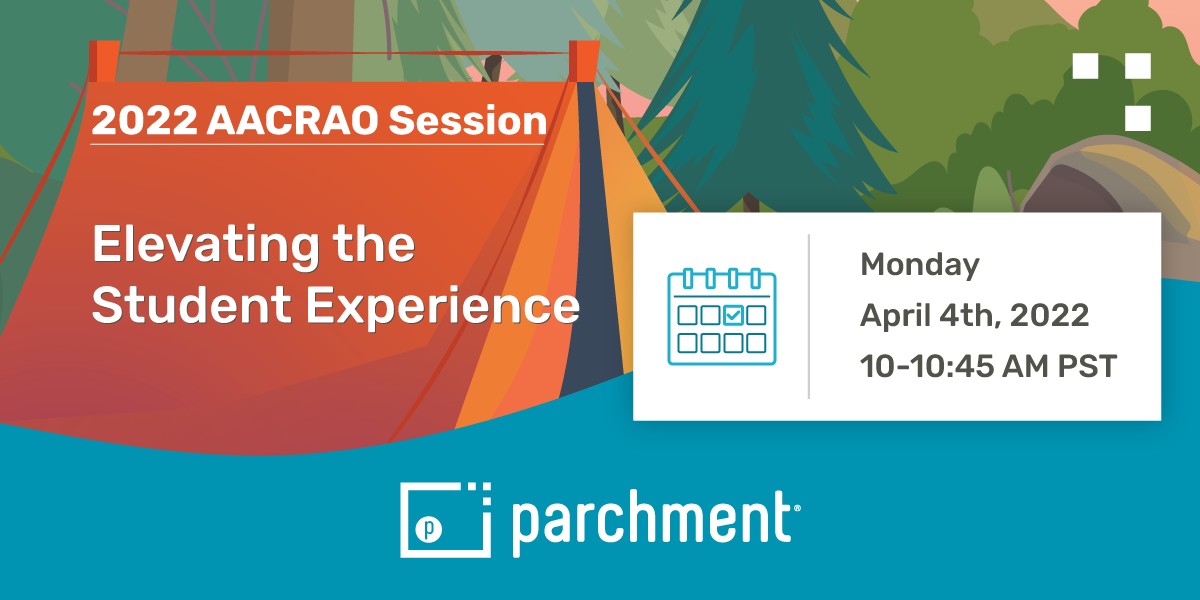 2022 AACRAO Session

Elevating the Student Experience

Monday
April 4th, 2022
10-10:45 AM PST

p parchment®